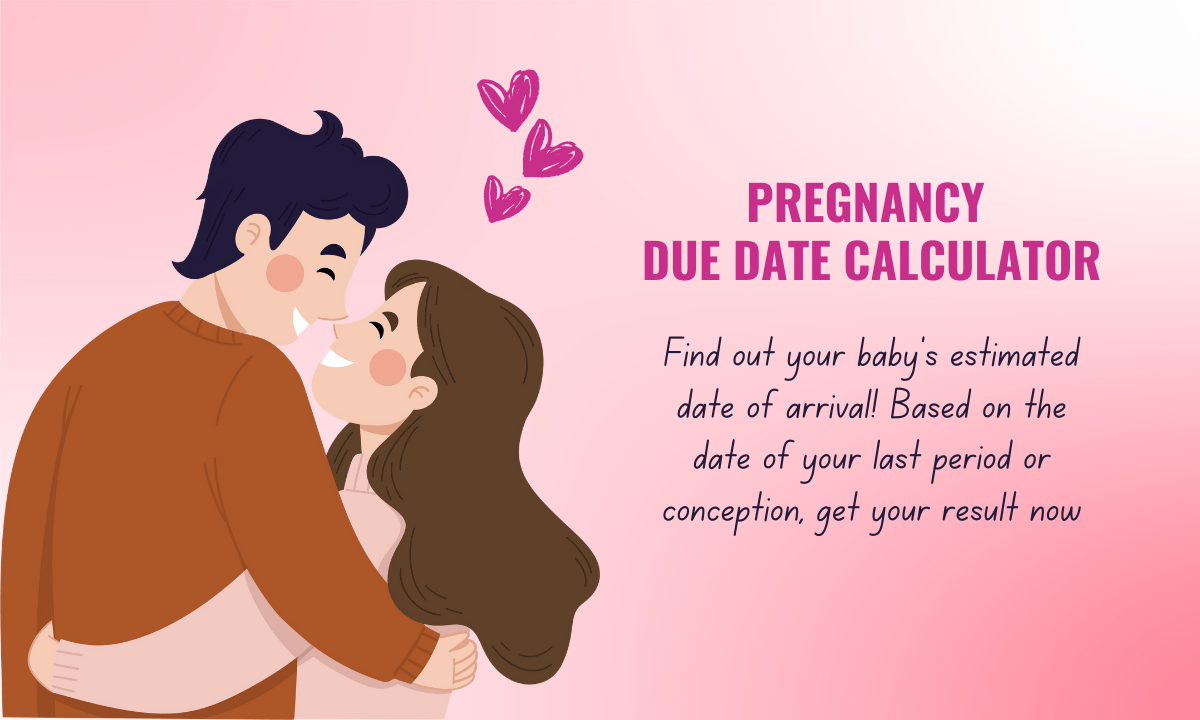 PREGNANCY
DUE DATE CALCULATOR

Find out your baby's estimated date of arrival! Based on the date of your last period or conception, get your result now